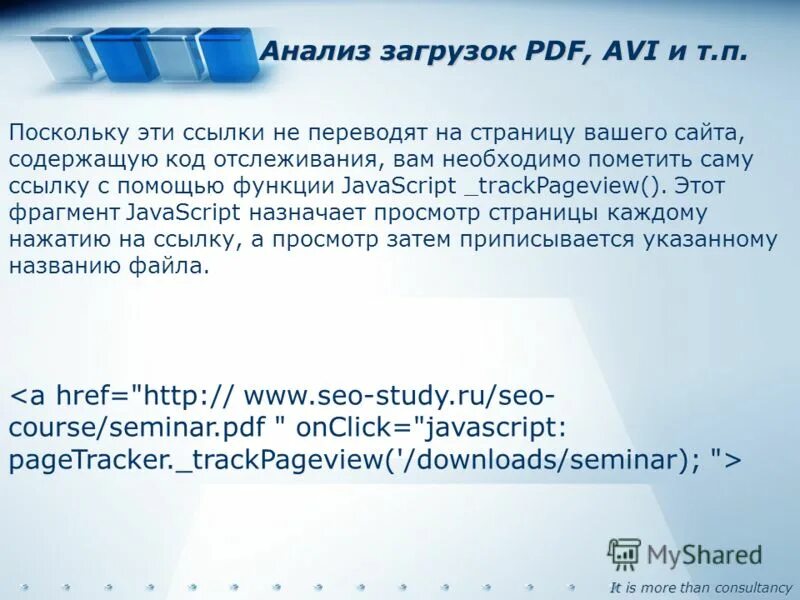 Анализ загрузок PDF, AVI и т.п.

Поскольку эти ссылки не переводят на страницу вашего сайта, содержащую код отслеживания, вам необходимо пометить саму ссылку с помощью функции JavaScript _trackPageview(). Этот фрагмент JavaScript назначает просмотр страницы каждому нажатию на ссылку, а просмотр затем приписывается указанному названию файла.

<a href="http:// www.seo-study.ru/seo-course/seminar.pdf " onClick="javascript: pageTracker._trackPageview('/downloads/seminar); ">

MyShared

It is more than consultancy